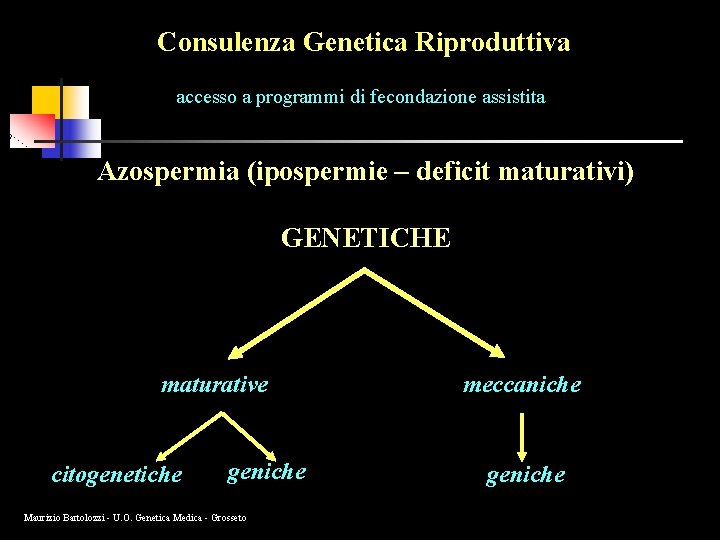 Consulenza Genetica Riproduttiva

accesso a programmi di fecondazione assistita

Azospermia (ipospermie – deficit maturativi)

GENETICHE

maturative

meccaniche

citogenetiche

geniche

geniche

Maurizio Bartolozzi - U.O. Genetica Medica - Grosseto